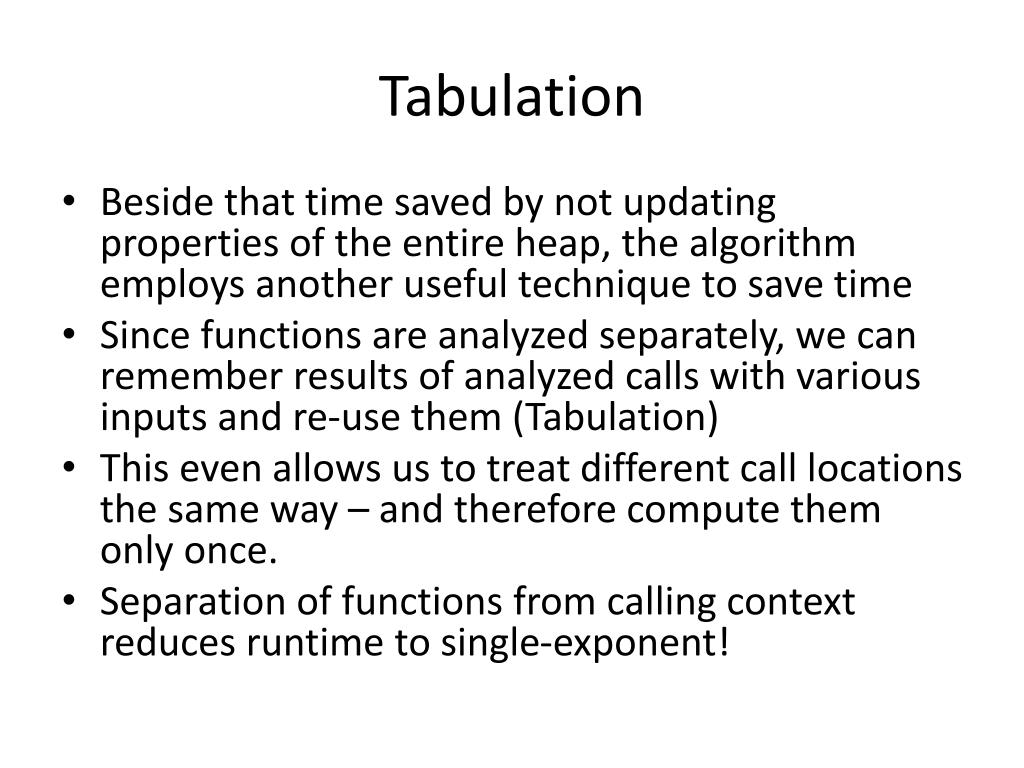 Tabulation

• Beside that time saved by not updating properties of the entire heap, the algorithm employs another useful technique to save time
• Since functions are analyzed separately, we can remember results of analyzed calls with various inputs and re-use them (Tabulation)
• This even allows us to treat different call locations the same way – and therefore compute them only once.
• Separation of functions from calling context reduces runtime to single-exponent!